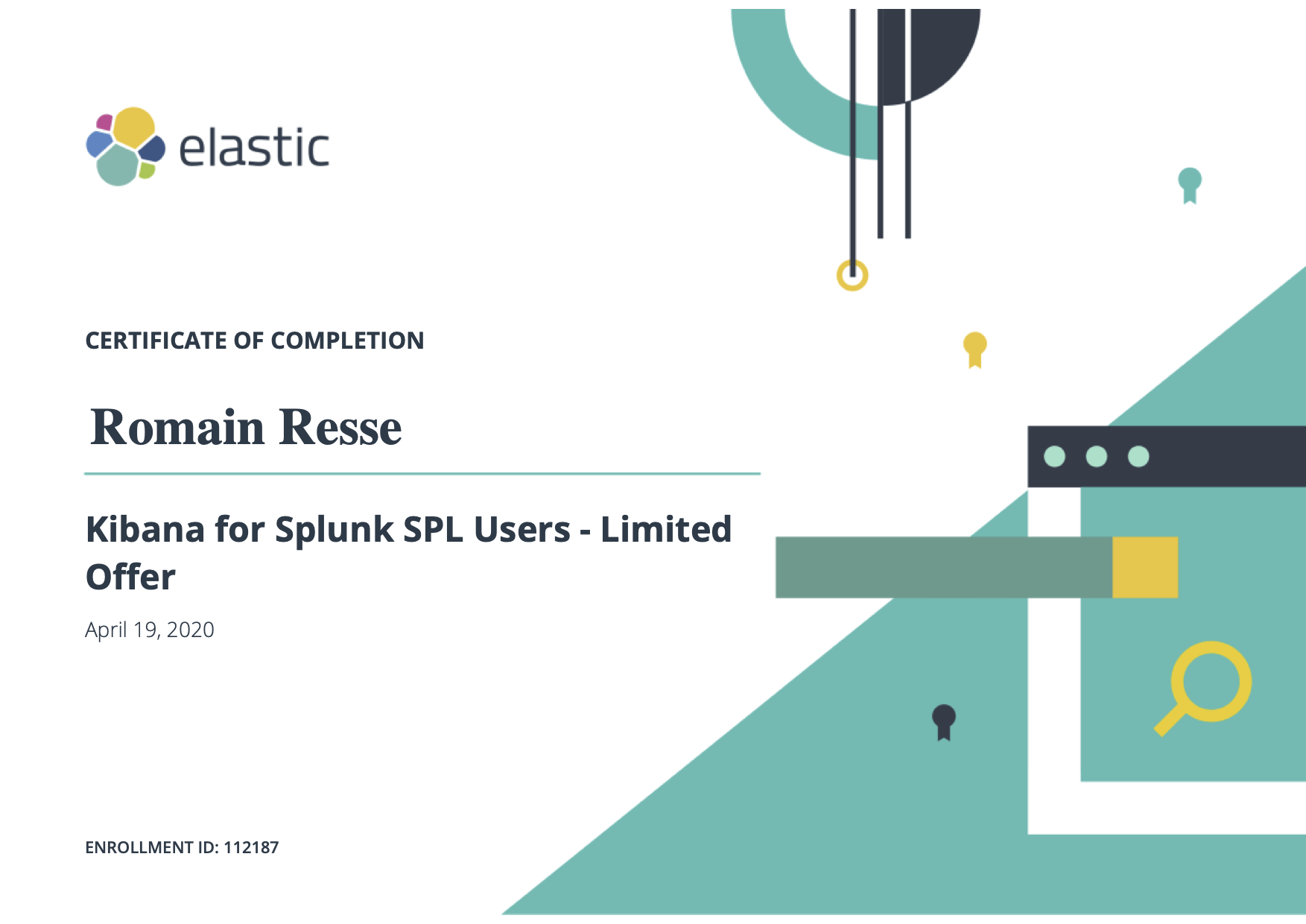 elastic

CERTIFICATE OF COMPLETION

Romain Resse

Kibana for Splunk SPL Users - Limited Offer

April 19, 2020

ENROLLMENT ID: 112187